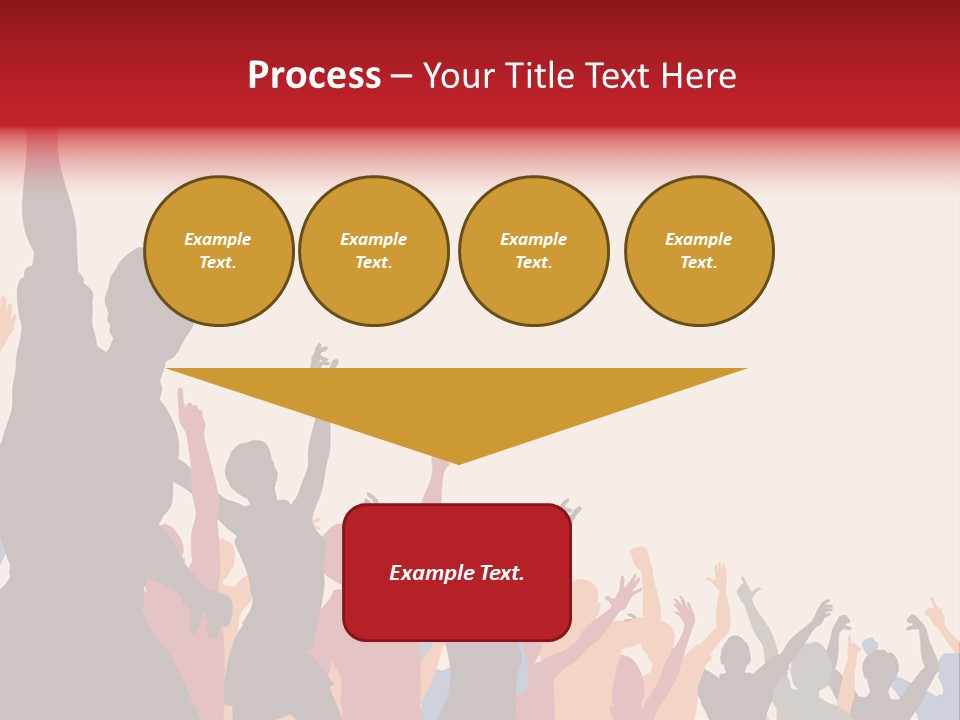 Process – Your Title Text Here

Example Text.

Example Text.

Example Text.

Example Text.

Example Text.